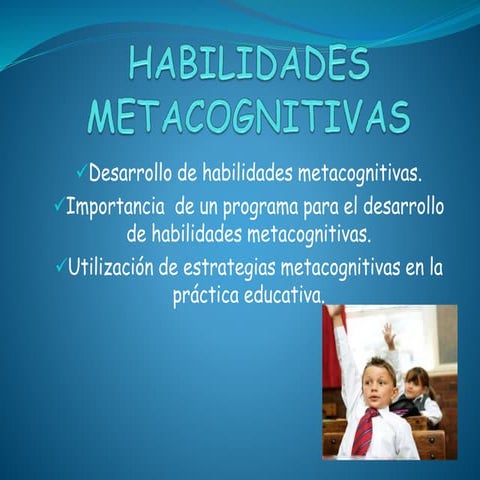 HABILIDADES METACOGNITIVAS

✓Desarrollo de habilidades metacognitivas.

✓Importancia de un programa para el desarrollo de habilidades metacognitivas.

✓Utilización de estrategias metacognitivas en la práctica educativa.